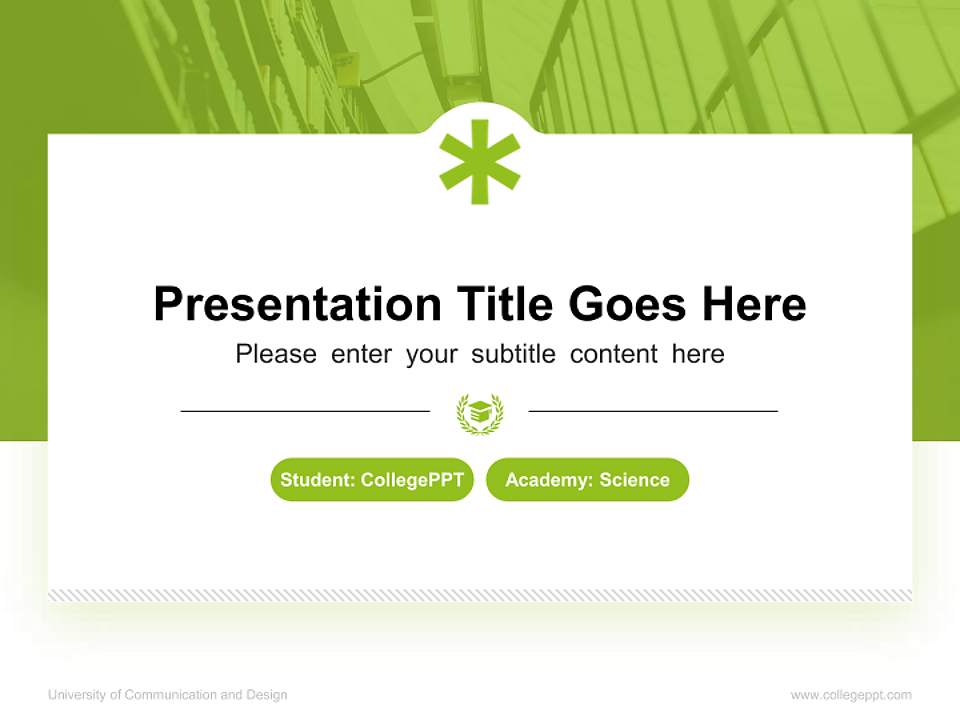 Presentation Title Goes Here

Please enter your subtitle content here

Student: CollegePPT

Academy: Science

University of Communication and Design

www.collegeppt.com